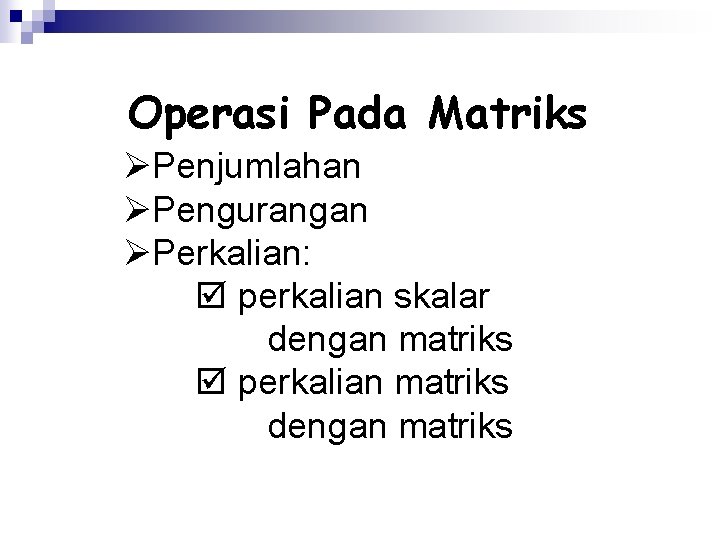 Operasi Pada Matriks

➢Penjumlahan

➢Pengurangan

➢Perkalian:

☑ perkalian skalar dengan matriks

☑ perkalian matriks dengan matriks